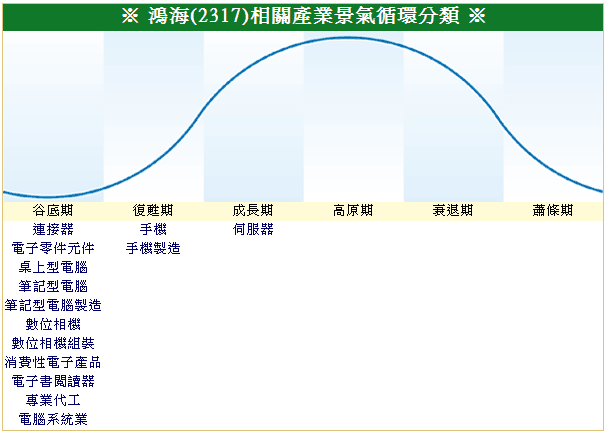 ※ 鴻海(2317)相關產業景氣循環分類 ※

| 谷底期 | 復甦期 | 成長期 | 高原期 | 衰退期 | 蕭條期 |
|---|---|---|---|---|---|
| 連接器 | 手機 | 伺服器 | | | |
| 電子零件元件 | 手機製造 | | | | |
| 桌上型電腦 | | | | | |
| 筆記型電腦 | | | | | |
| 筆記型電腦製造 | | | | | |
| 數位相機 | | | | | |
| 數位相機組裝 | | | | | |
| 消費性電子產品 | | | | | |
| 電子書閱讀器 | | | | | |
| 專業代工 | | | | | |
| 電腦系統業 | | | | | |